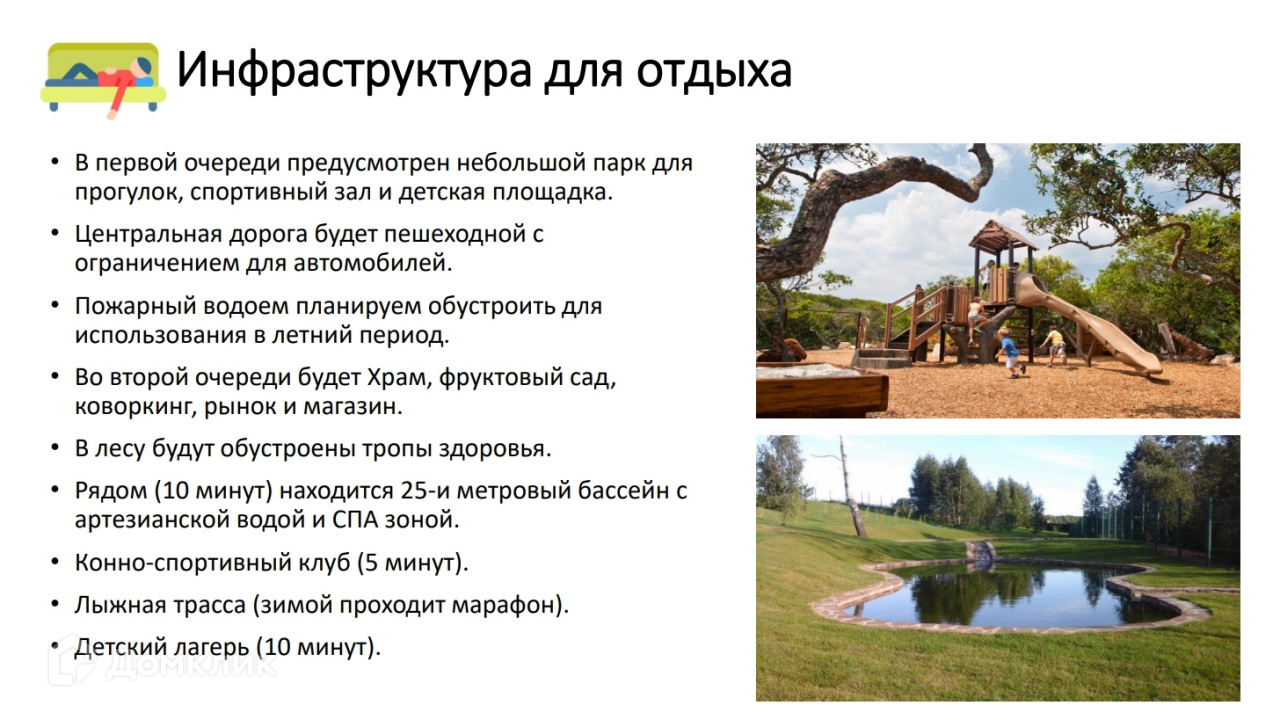 Инфраструктура для отдыха

• В первой очереди предусмотрен небольшой парк для прогулок, спортивный зал и детская площадка.

• Центральная дорога будет пешеходной с ограничением для автомобилей.

• Пожарный водоем планируем обустроить для использования в летний период.

• Во второй очереди будет Храм, фруктовый сад, коворкинг, рынок и магазин.

• В лесу будут обустроены тропы здоровья.

• Рядом (10 минут) находится 25-и метровый бассейн с артезианской водой и СПА зоной.

• Конно-спортивный клуб (5 минут).

• Лыжная трасса (зимой проходит марафон).

• Детский лагерь (10 минут).

ДомКлик